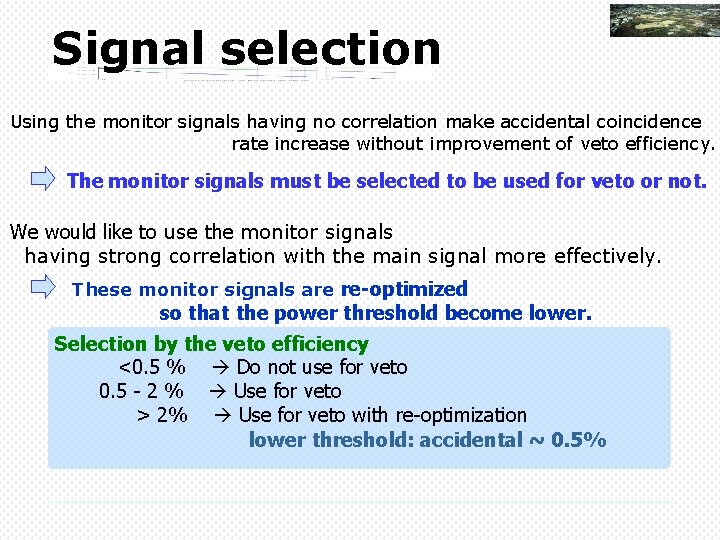 Signal selection

Using the monitor signals having no correlation make accidental coincidence rate increase without improvement of veto efficiency.

The monitor signals must be selected to be used for veto or not.

We would like to use the monitor signals having strong correlation with the main signal more effectively.

These monitor signals are re-optimized so that the power threshold become lower.

Selection by the veto efficiency
<0.5 % → Do not use for veto
0.5 - 2 % → Use for veto
> 2% → Use for veto with re-optimization
lower threshold: accidental ~ 0.5%